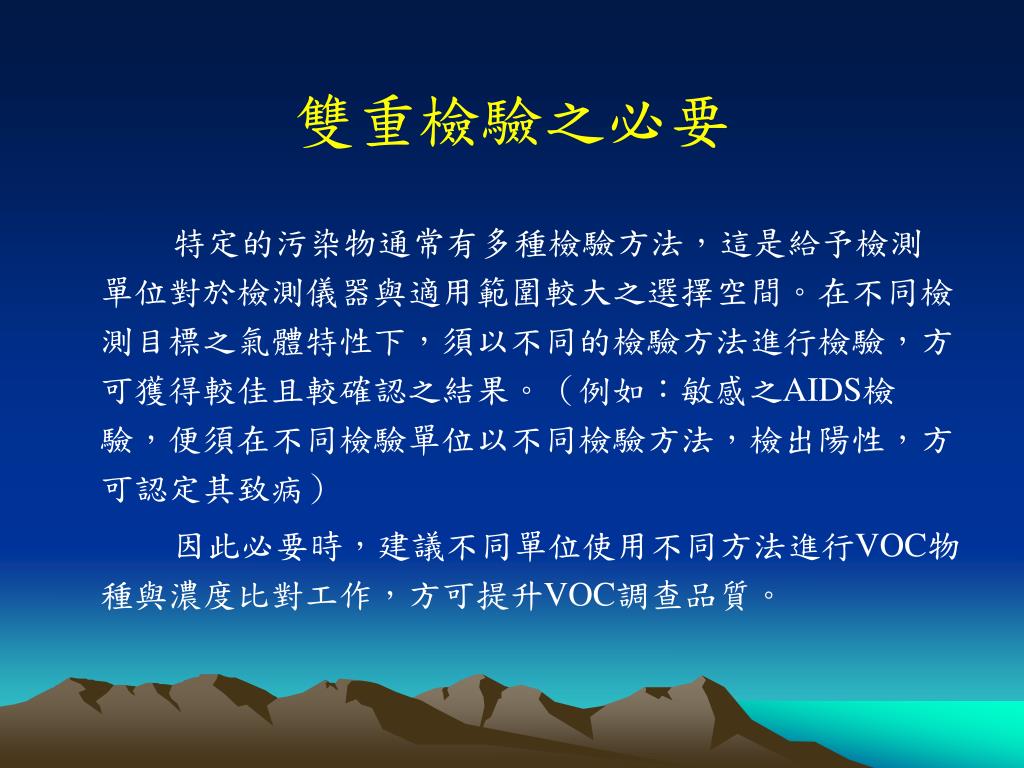 雙重檢驗之必要

特定的污染物通常有多種檢驗方法，這是給予檢測單位對於檢測儀器與適用範圍較大之選擇空間。在不同檢測目標之氣體特性下，須以不同的檢驗方法進行檢驗，方可獲得較佳且較確認之結果。（例如：敏感之AIDS檢驗，便須在不同檢驗單位以不同檢驗方法，檢出陽性，方可認定其致病）

因此必要時，建議不同單位使用不同方法進行VOC物種與濃度比對工作，方可提升VOC調查品質。